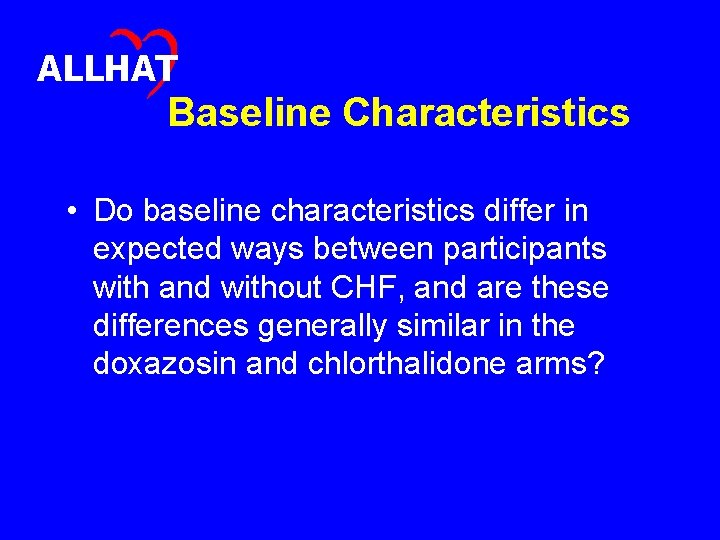 ALLHAT

Baseline Characteristics

• Do baseline characteristics differ in expected ways between participants with and without CHF, and are these differences generally similar in the doxazosin and chlorthalidone arms?